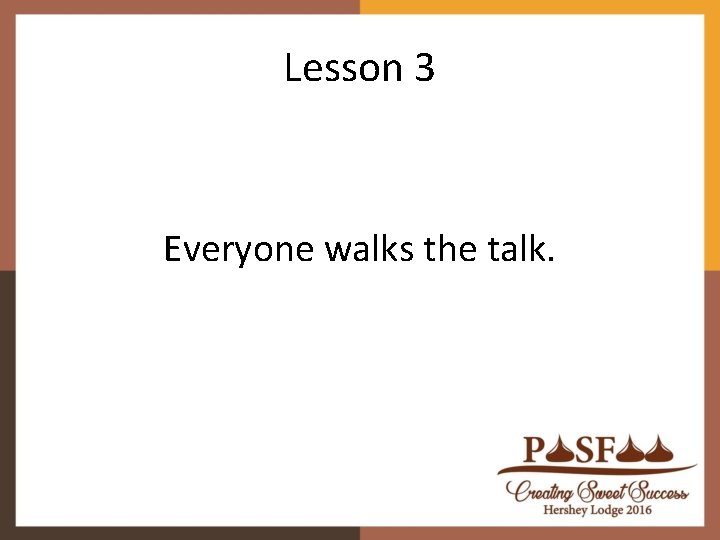 Lesson 3

Everyone walks the talk.

PASFAA
Creating Sweet Success
Hershey Lodge 2016